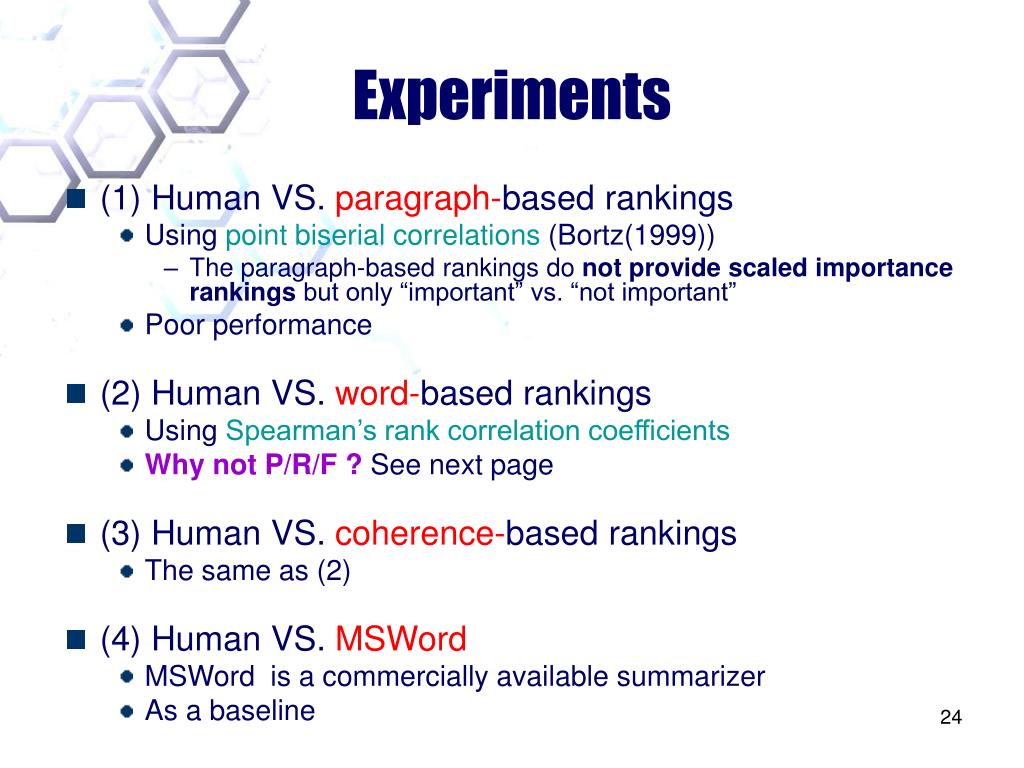 Experiments

(1) Human VS. paragraph-based rankings

Using point biserial correlations (Bortz(1999))

– The paragraph-based rankings do not provide scaled importance rankings but only “important” vs. “not important”

Poor performance

(2) Human VS. word-based rankings

Using Spearman’s rank correlation coefficients

Why not P/R/F ? See next page

(3) Human VS. coherence-based rankings

The same as (2)

(4) Human VS. MSWord

MSWord is a commercially available summarizer

As a baseline

24